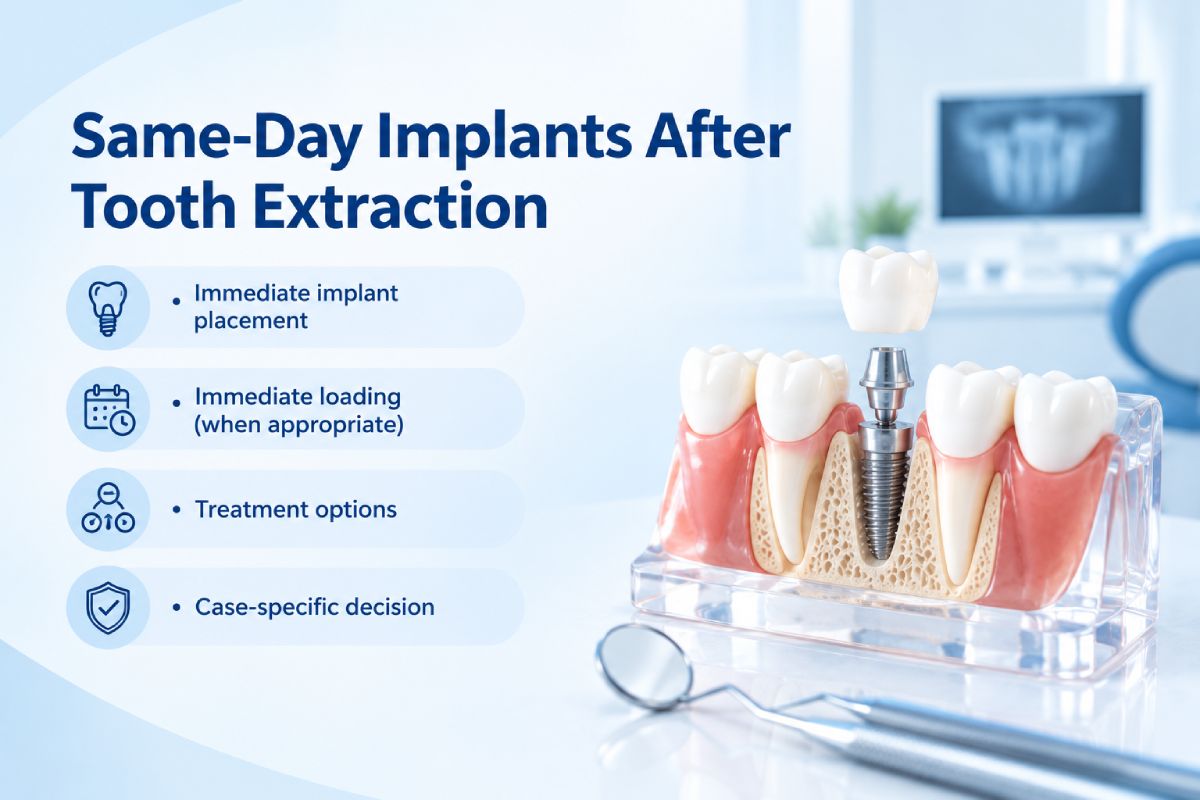 Same-Day Implants After Tooth Extraction

• Immediate implant placement

• Immediate loading (when appropriate)

• Treatment options

• Case-specific decision